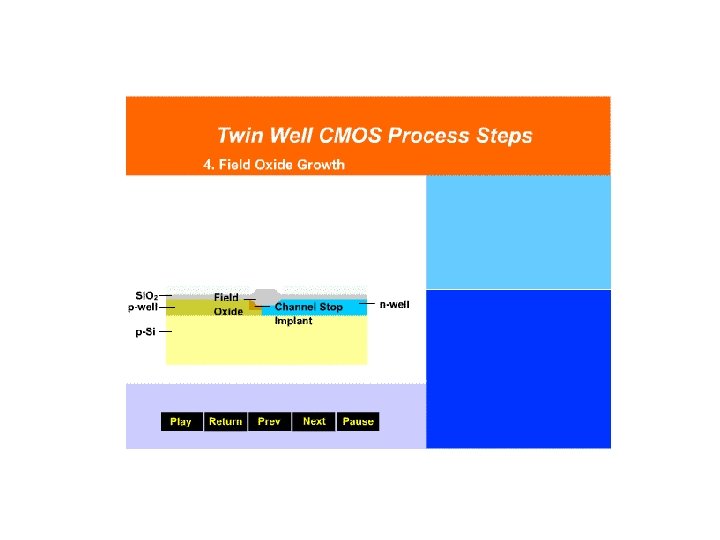 Twin Well CMOS Process Steps

4. Field Oxide Growth

$SiO_2$
p-well
p-Si
Field
Oxide
Channel Stop
Implant
n-well

Play
Return
Prev
Next
Pause